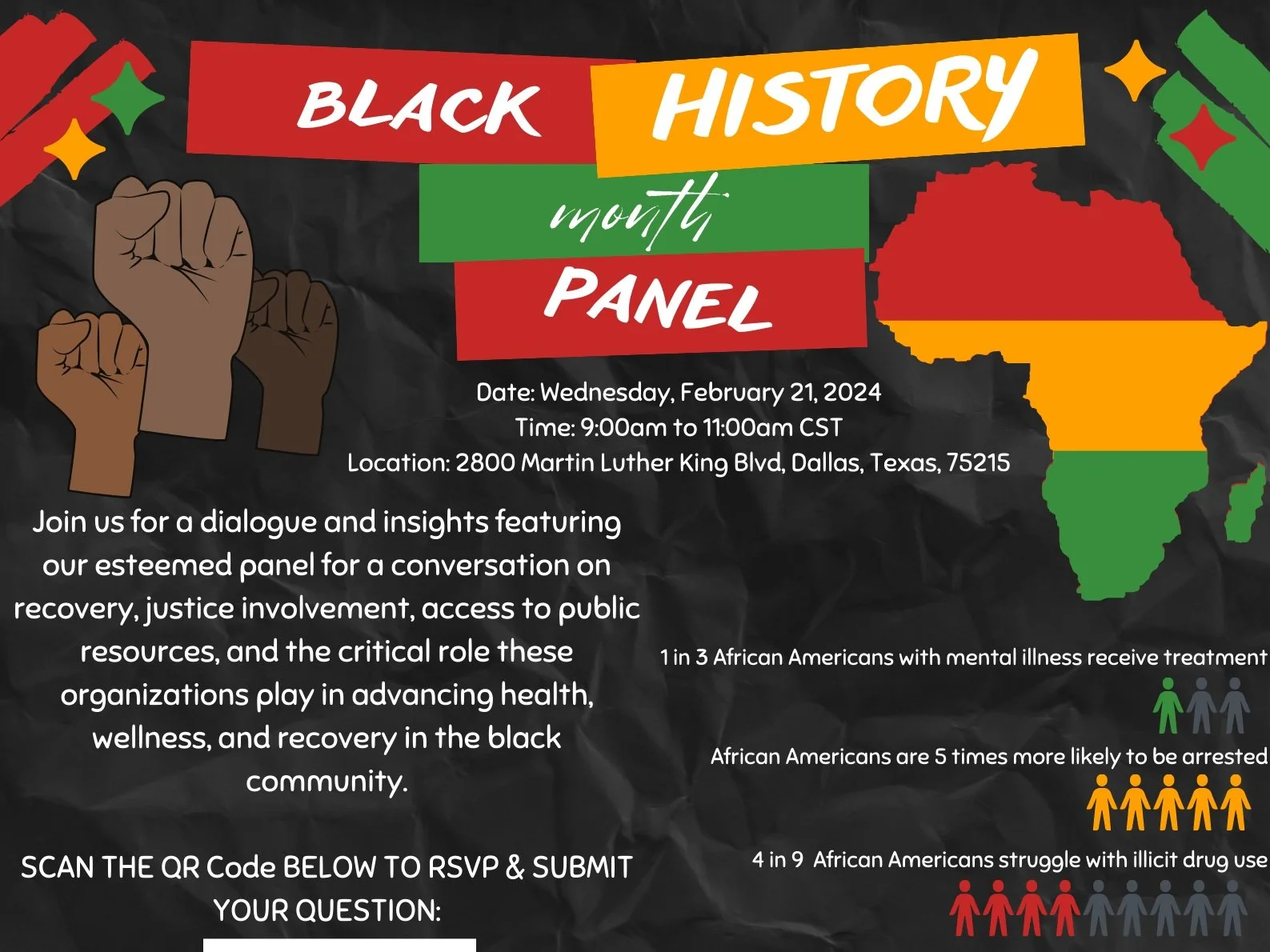 BLACK HISTORY month PANEL

Date: Wednesday, February 21, 2024
Time: 9:00am to 11:00am CST
Location: 2800 Martin Luther King Blvd, Dallas, Texas, 75215

Join us for a dialogue and insights featuring our esteemed panel for a conversation on recovery, justice involvement, access to public resources, and the critical role these organizations play in advancing health, wellness, and recovery in the black community.

SCAN THE QR Code BELOW TO RSVP & SUBMIT YOUR QUESTION:

1 in 3 African Americans with mental illness receive treatment

African Americans are 5 times more likely to be arrested

4 in 9 African Americans struggle with illicit drug use